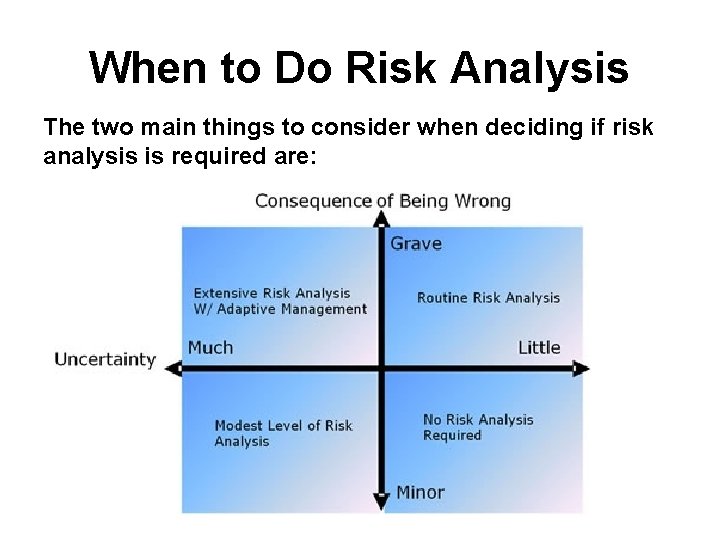 When to Do Risk Analysis

The two main things to consider when deciding if risk analysis is required are:

Consequence of Being Wrong

Grave

Extensive Risk Analysis W/ Adaptive Management

Routine Risk Analysis

Uncertainty

Much

Little

Modest Level of Risk Analysis

No Risk Analysis Required

Minor